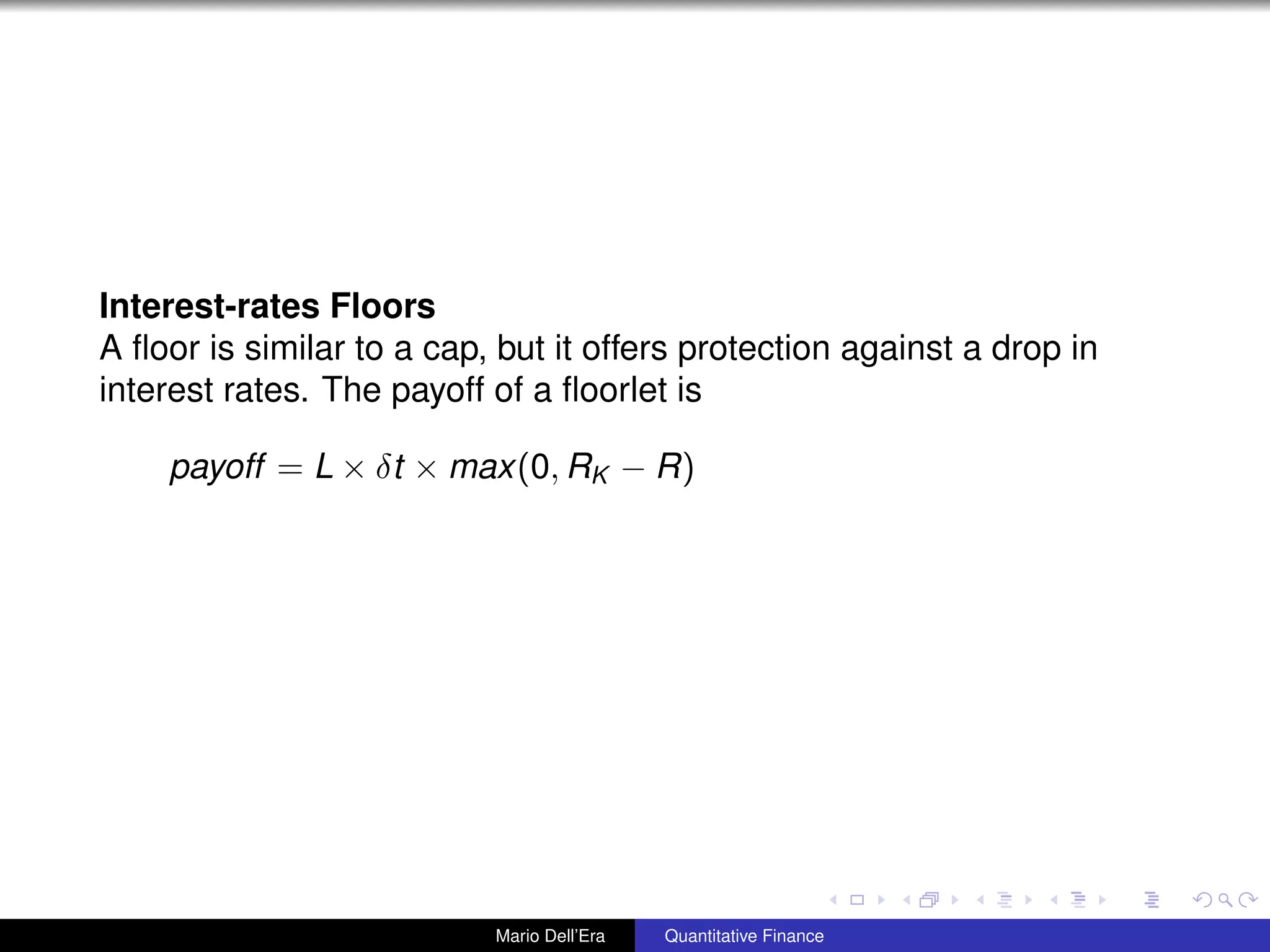 **Interest-rates Floors**
A floor is similar to a cap, but it offers protection against a drop in interest rates. The payoff of a floorlet is

$payoff = L \times \delta t \times max(0, R_K - R)$

Mario Dell'Era Quantitative Finance